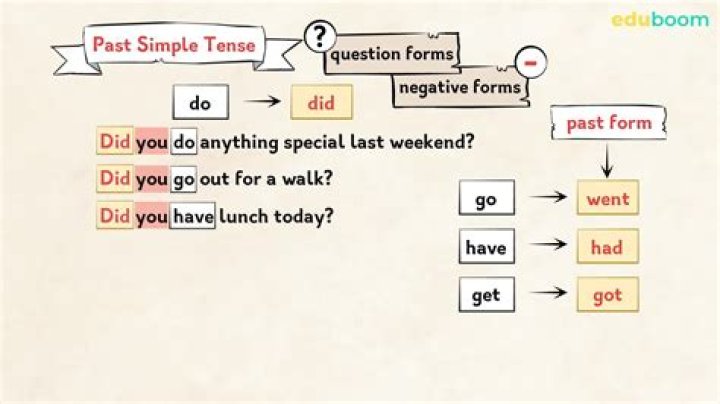 eduboom

Past Simple Tense

?

question forms

-

negative forms

do → did

Did you do anything special last weekend?

Did you go out for a walk?

Did you have lunch today?

past form

go → went

have → had

get → got